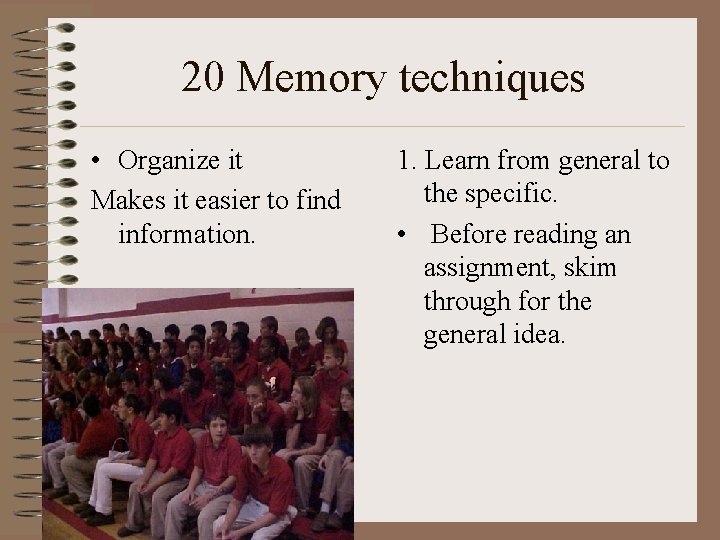 20 Memory techniques

• Organize it

Makes it easier to find information.

1. Learn from general to the specific.

• Before reading an assignment, skim through for the general idea.